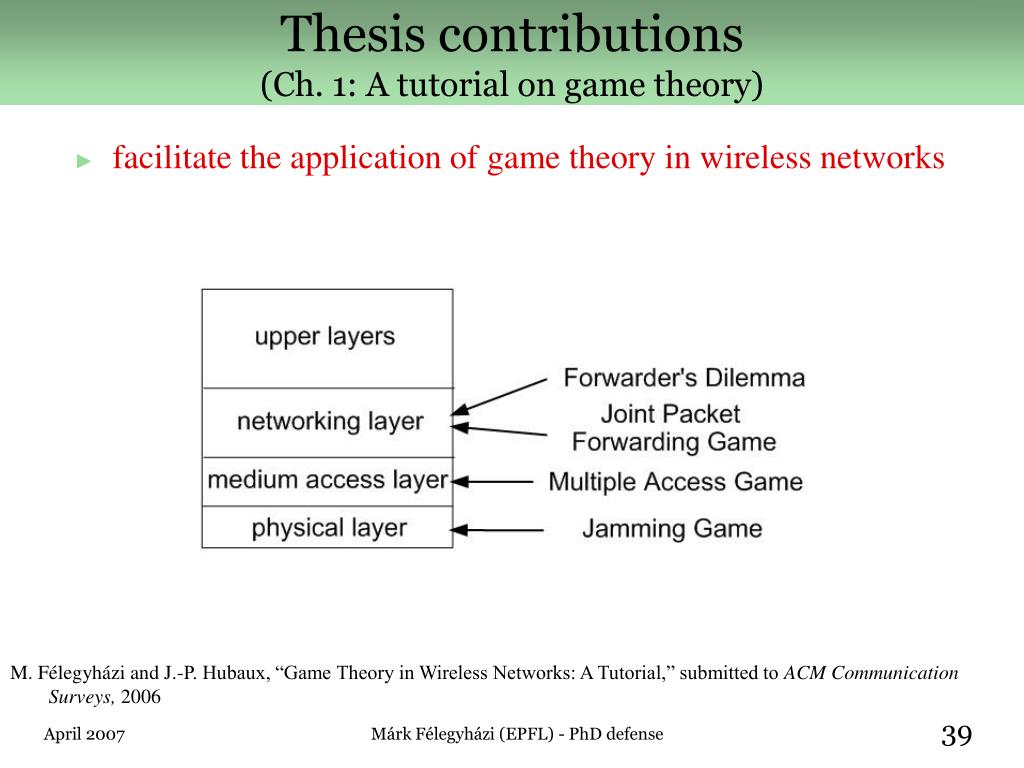 Thesis contributions
(Ch. 1: A tutorial on game theory)

► facilitate the application of game theory in wireless networks

upper layers
networking layer
medium access layer
physical layer

Forwarder's Dilemma
Joint Packet Forwarding Game
Multiple Access Game
Jamming Game

M. Félegyházi and J.-P. Hubaux, “Game Theory in Wireless Networks: A Tutorial,” submitted to ACM Communication Surveys, 2006

April 2007

Márk Félegyházi (EPFL) - PhD defense

39